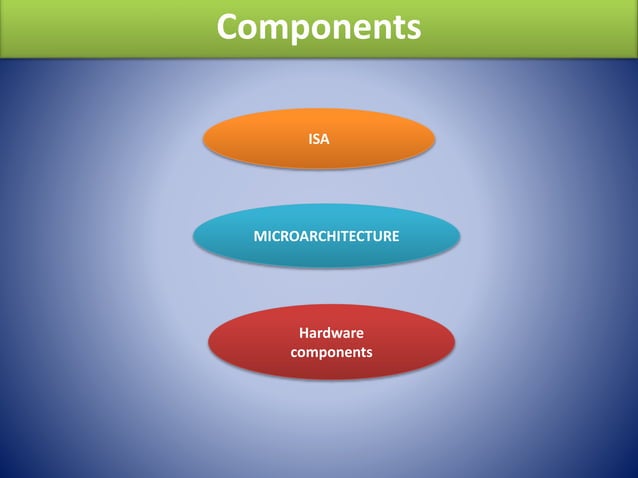 Components

ISA

MICROARCHITECTURE

Hardware components